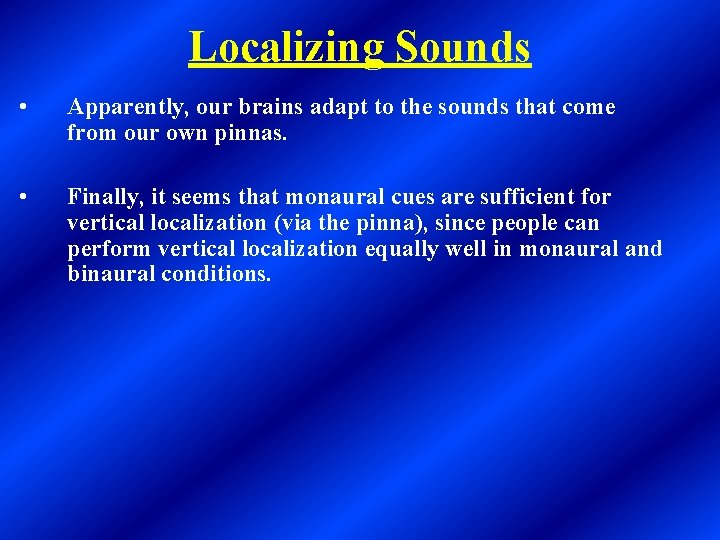 Localizing Sounds

• Apparently, our brains adapt to the sounds that come from our own pinnas.

• Finally, it seems that monaural cues are sufficient for vertical localization (via the pinna), since people can perform vertical localization equally well in monaural and binaural conditions.